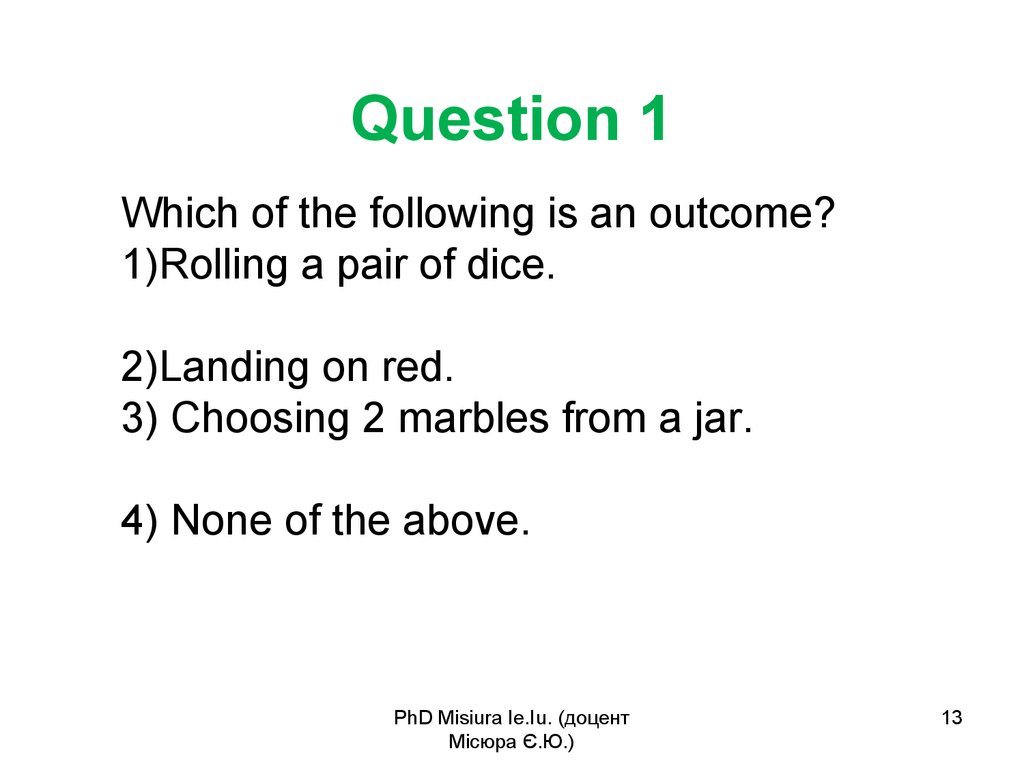 Question 1

Which of the following is an outcome?
1)Rolling a pair of dice.

2)Landing on red.
3) Choosing 2 marbles from a jar.

4) None of the above.

PhD Misiura Ie.Iu. (доцент Місюра Є.Ю.)

13